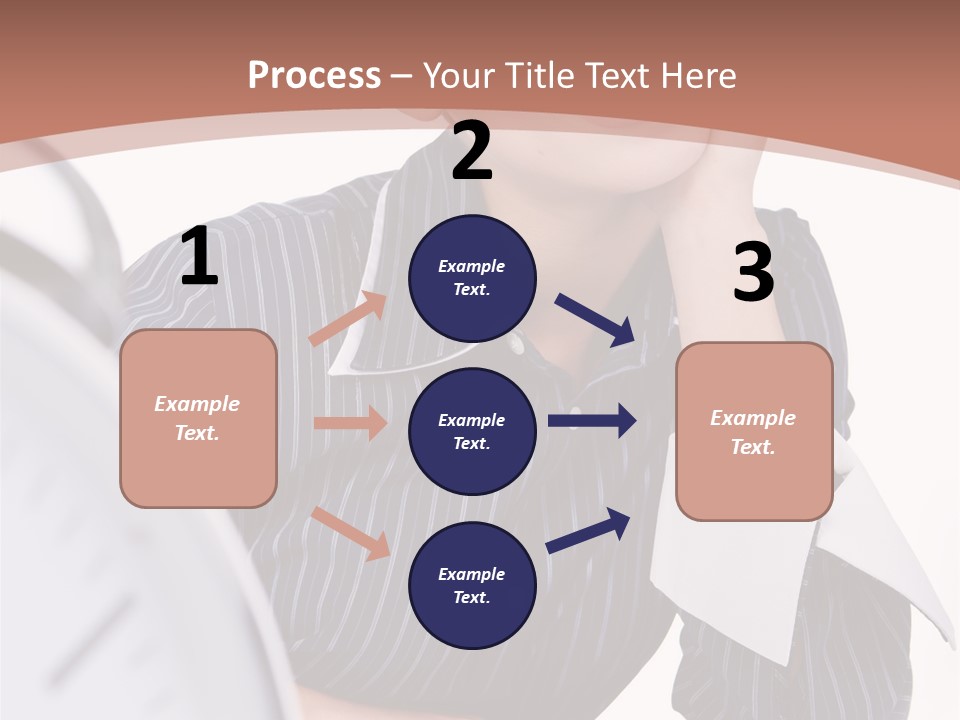 Process – Your Title Text Here

1

Example Text.

2

Example Text.

Example Text.

Example Text.

3

Example Text.